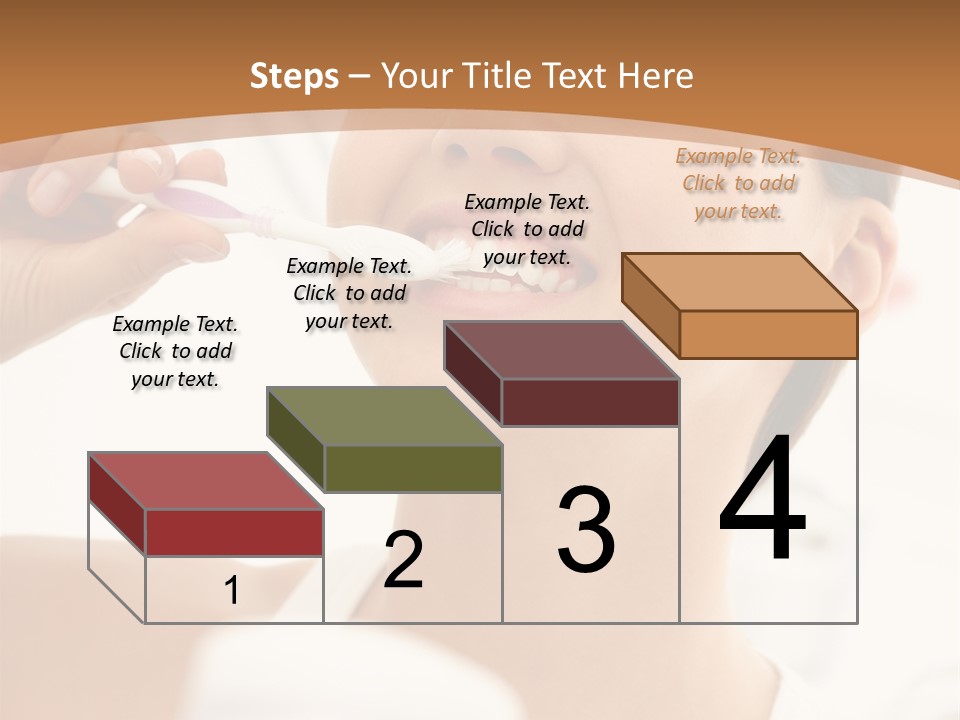 Steps – Your Title Text Here

Example Text. Click to add your text.

Example Text. Click to add your text.

Example Text. Click to add your text.

Example Text. Click to add your text.

1

2

3

4